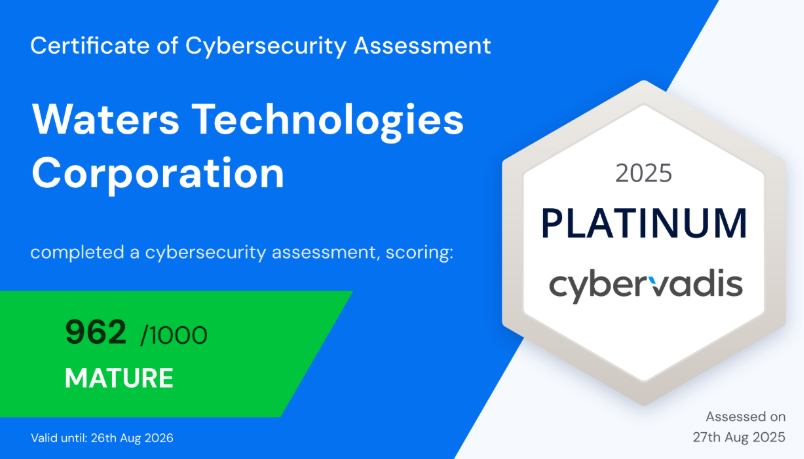 Certificate of Cybersecurity Assessment

Waters Technologies Corporation

completed a cybersecurity assessment, scoring:

962 /1000

MATURE

Valid until: 26th Aug 2026

2025

PLATINUM

cybervadis

Assessed on 27th Aug 2025